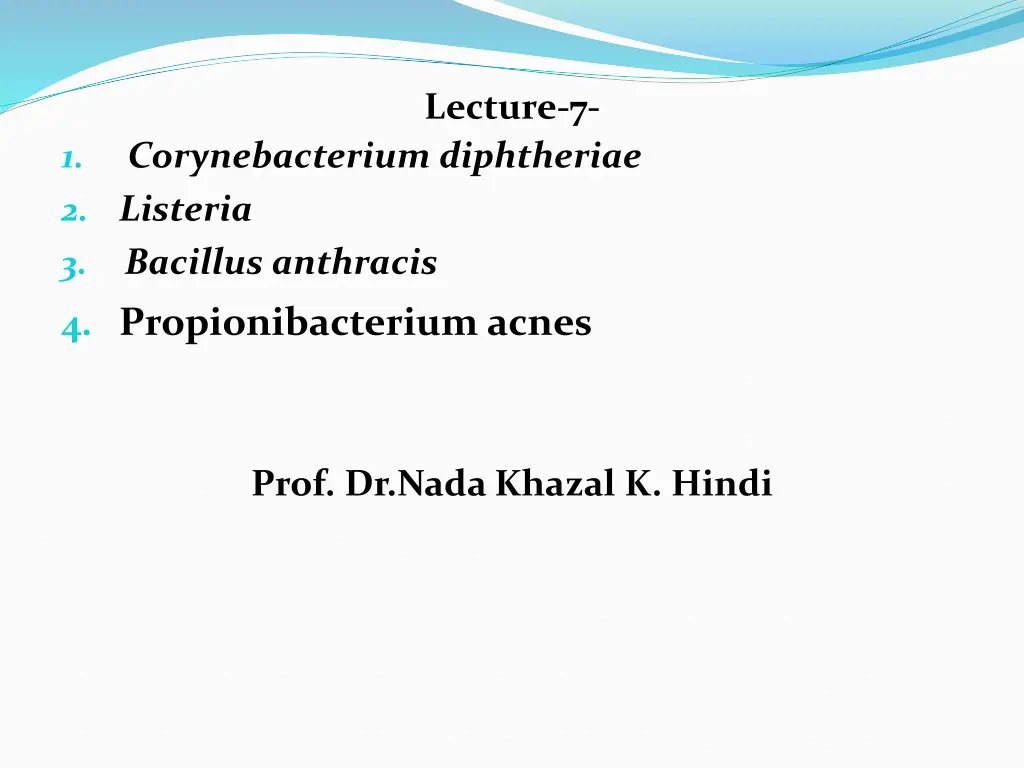 Lecture-7-

1. Corynebacterium diphtheriae
2. Listeria
3. Bacillus anthracis
4. Propionibacterium acnes

Prof. Dr.Nada Khazal K. Hindi